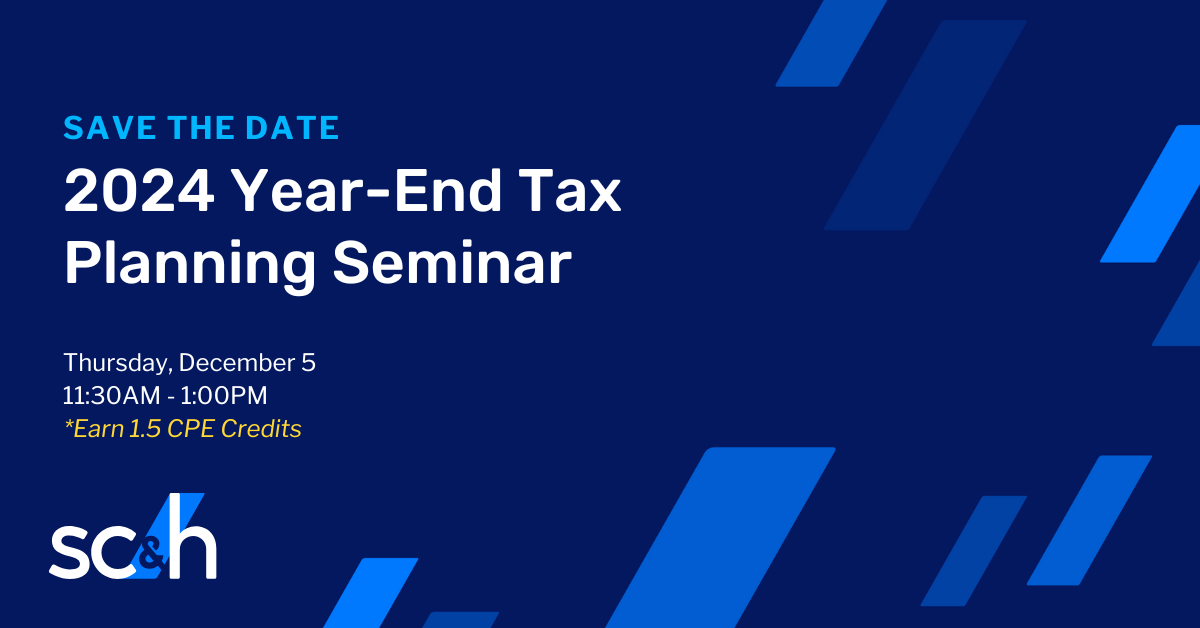 SAVE THE DATE
2024 Year-End Tax Planning Seminar

Thursday, December 5
11:30AM - 1:00PM
*Earn 1.5 CPE Credits

sc&h